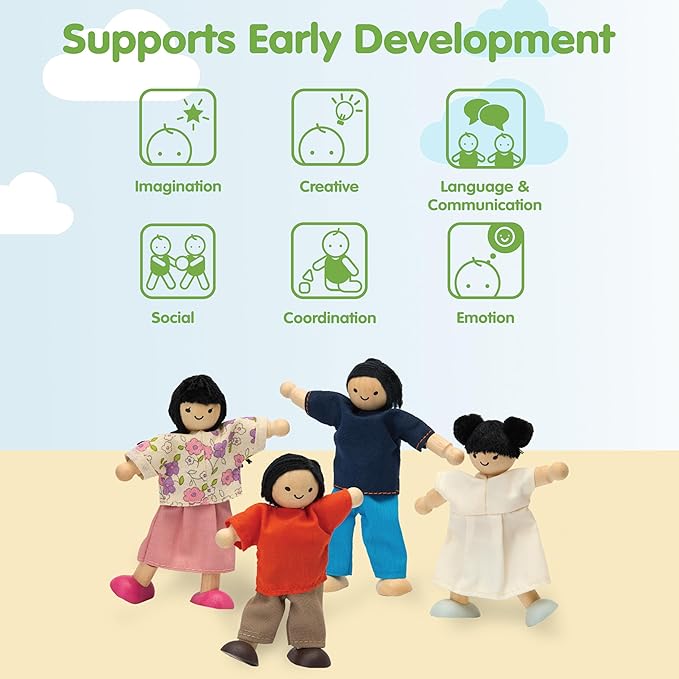 Supports Early Development

Imagination

Creative

Language & Communication

Social

Coordination

Emotion